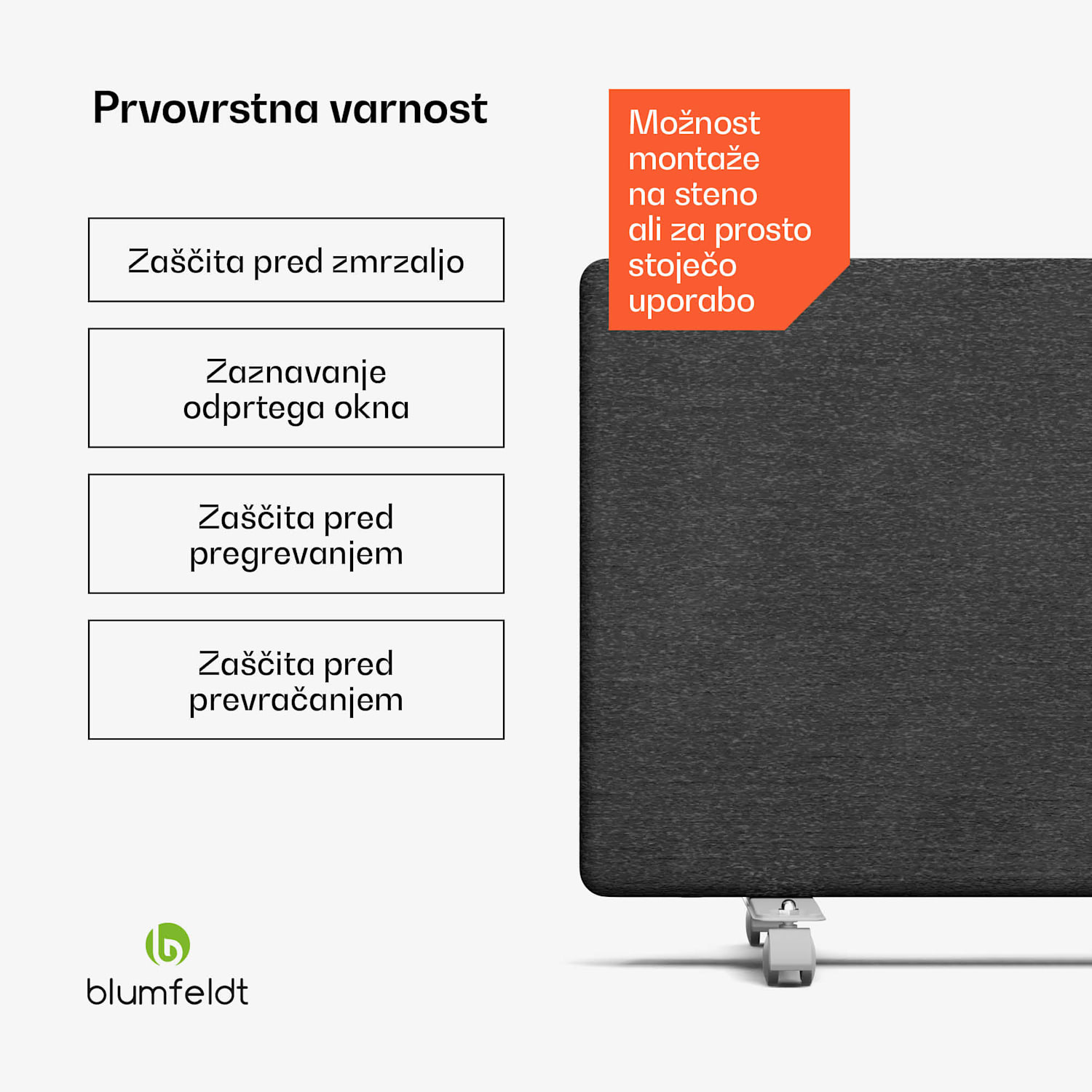 Prvovrstna varnost

Zaščita pred zmrzaljo

Zaznavanje odprtega okna

Zaščita pred pregrevanjem

Zaščita pred prevračanjem

Možnost montaže na steno ali za prosto stoječo uporabo

blumfeldt